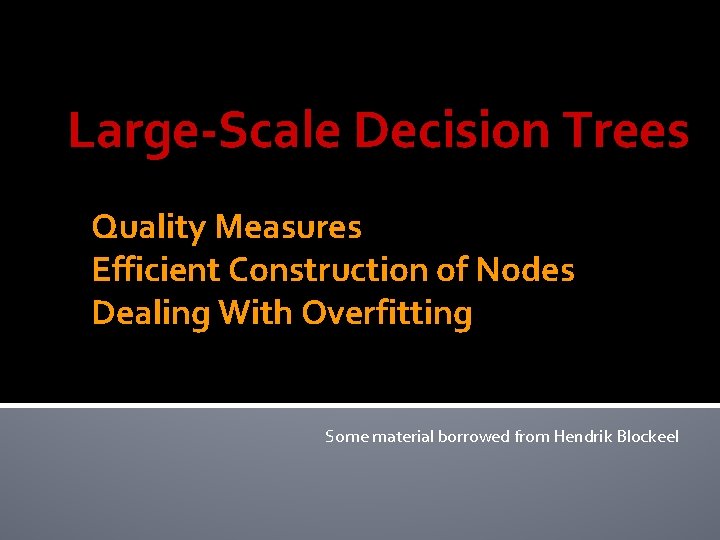 Large-Scale Decision Trees

Quality Measures
Efficient Construction of Nodes
Dealing With Overfitting

Some material borrowed from Hendrik Blockeel